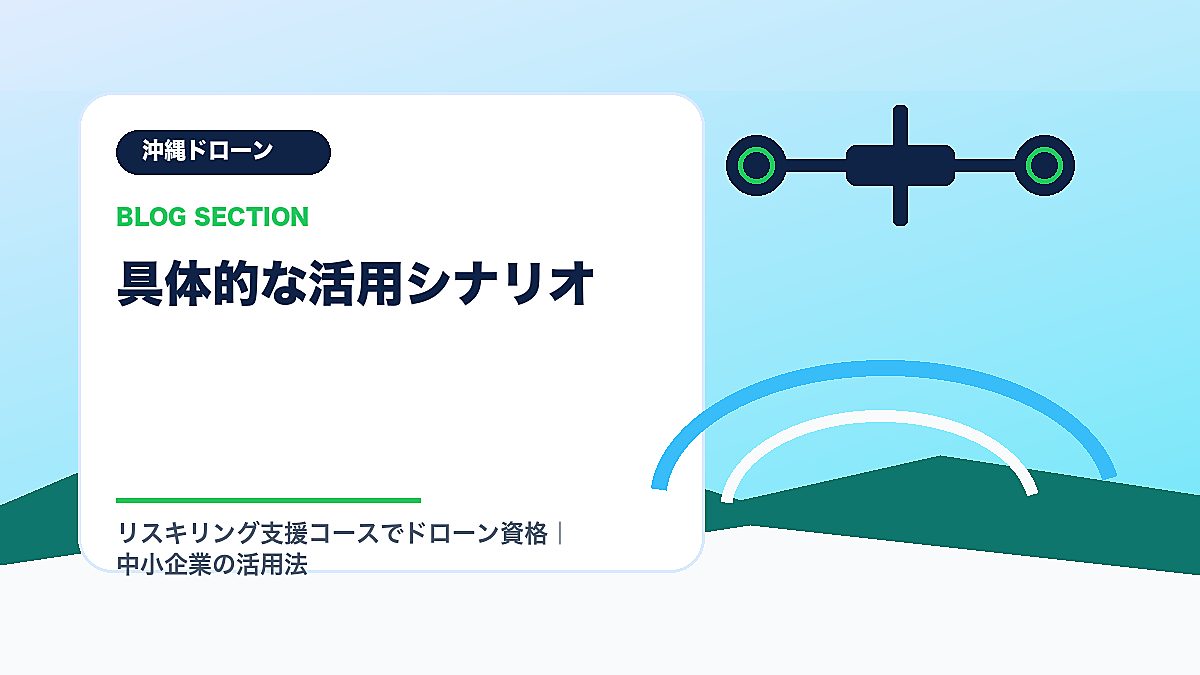 沖縄ドローン

BLOG SECTION

具体的な活用シナリオ

リスキリング支援コースでドローン資格｜中小企業の活用法